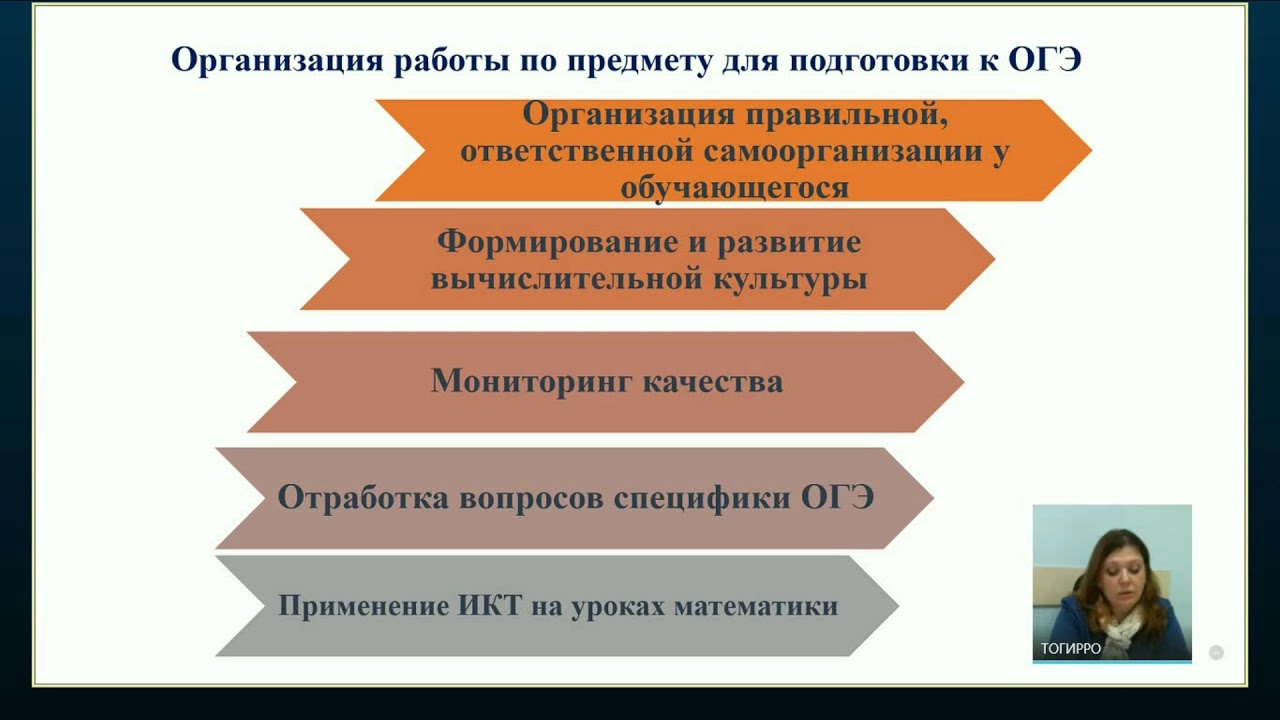 Организация работы по предмету для подготовки к ОГЭ

Организация правильной, ответственной самоорганизации у обучающегося

Формирование и развитие вычислительной культуры

Мониторинг качества

Отработка вопросов специфики ОГЭ

Применение ИКТ на уроках математики

ТОГИРРО